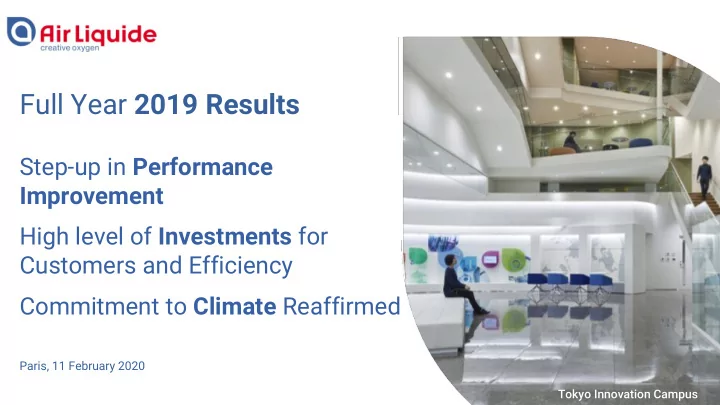 Air Liquide
creative oxygen

Full Year 2019 Results

Step-up in Performance Improvement

High level of Investments for Customers and Efficiency

Commitment to Climate Reaffirmed

Paris, 11 February 2020

Tokyo Innovation Campus